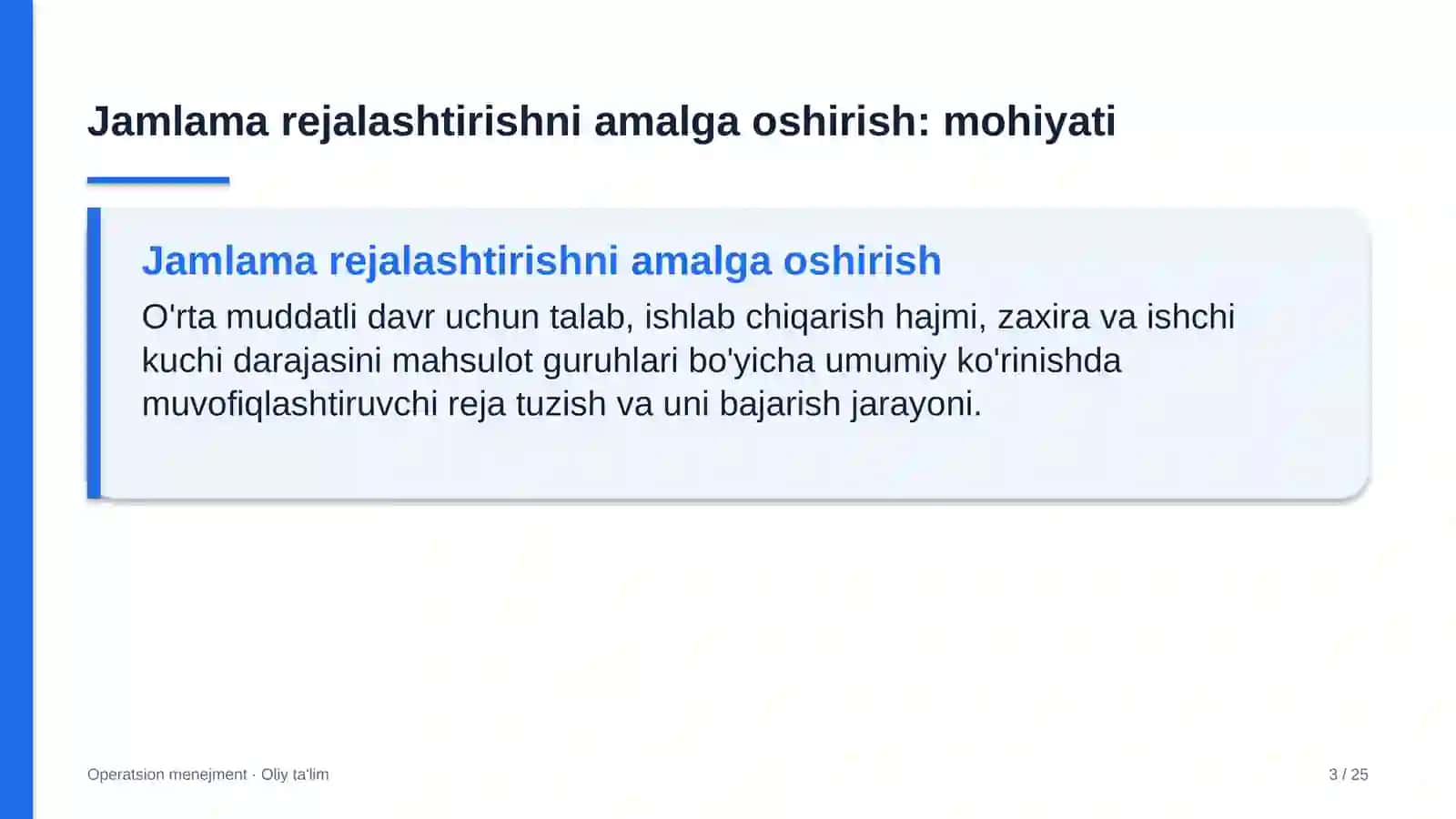 Jamlama rejalashtirishni amalga oshirish: mohiyati

Jamlama rejalashtirishni amalga oshirish

O'rta muddatli davr uchun talab, ishlab chiqarish hajmi, zaxira va ishchi kuchi darajasini mahsulot guruhlari bo'yicha umumiy ko'rinishda muvofiqlashtiruvchi reja tuzish va uni bajarish jarayoni.

Operatsion menejment · Oliy ta'lim

3 / 25